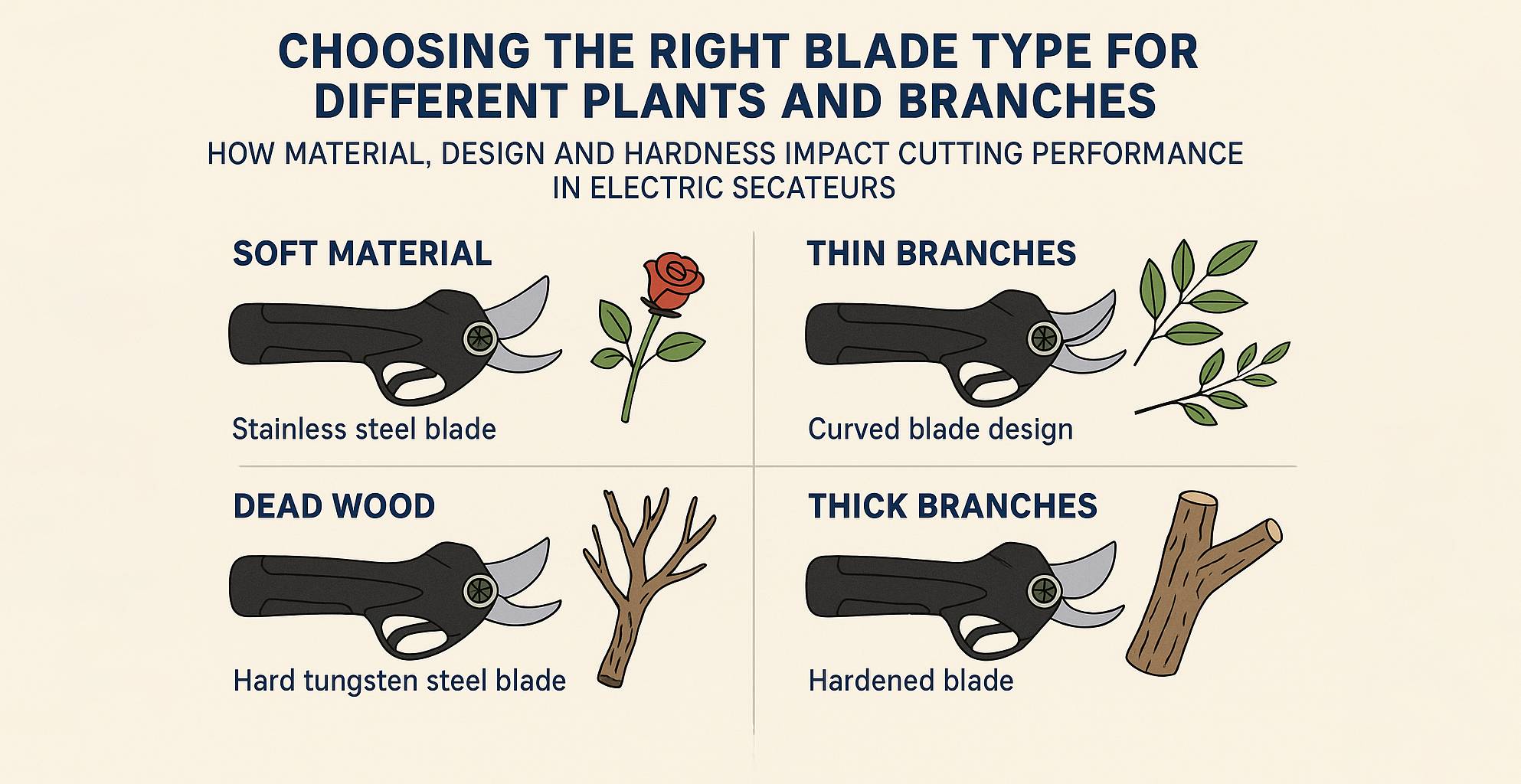 CHOOSING THE RIGHT BLADE TYPE FOR DIFFERENT PLANTS AND BRANCHES

HOW MATERIAL, DESIGN AND HARDNESS IMPACT CUTTING PERFORMANCE IN ELECTRIC SECATEURS

SOFT MATERIAL

Stainless steel blade

THIN BRANCHES

Curved blade design

DEAD WOOD

Hard tungsten steel blade

THICK BRANCHES

Hardened blade